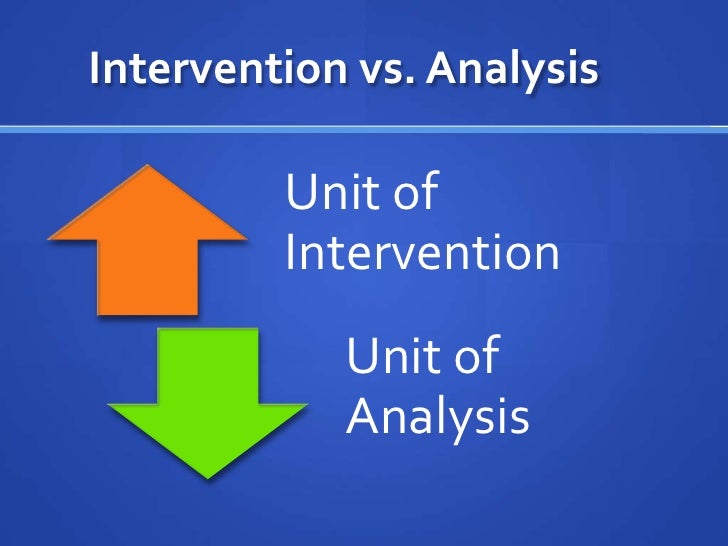 Intervention vs. Analysis

Unit of Intervention

Unit of Analysis